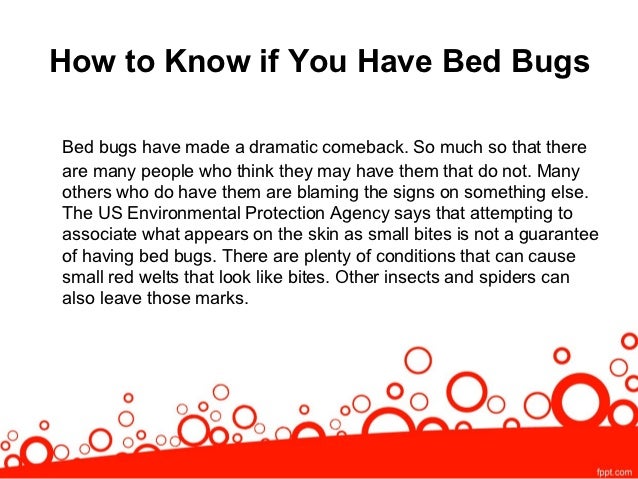 How to Know if You Have Bed Bugs

Bed bugs have made a dramatic comeback. So much so that there are many people who think they may have them that do not. Many others who do have them are blaming the signs on something else. The US Environmental Protection Agency says that attempting to associate what appears on the skin as small bites is not a guarantee of having bed bugs. There are plenty of conditions that can cause small red welts that look like bites. Other insects and spiders can also leave those marks.

fppt.com